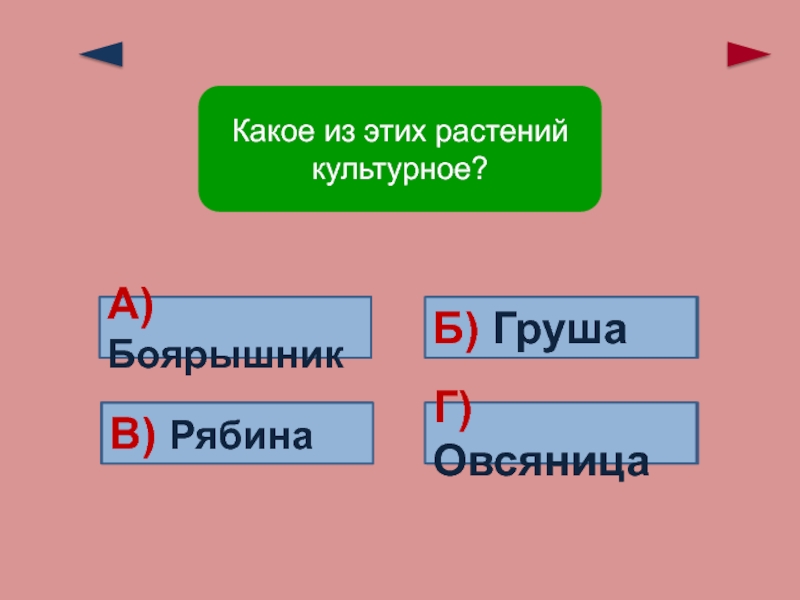 Какое из этих растений культурное?

А) Боярышник

Б) Груша

В) Рябина

Г) Овсяница